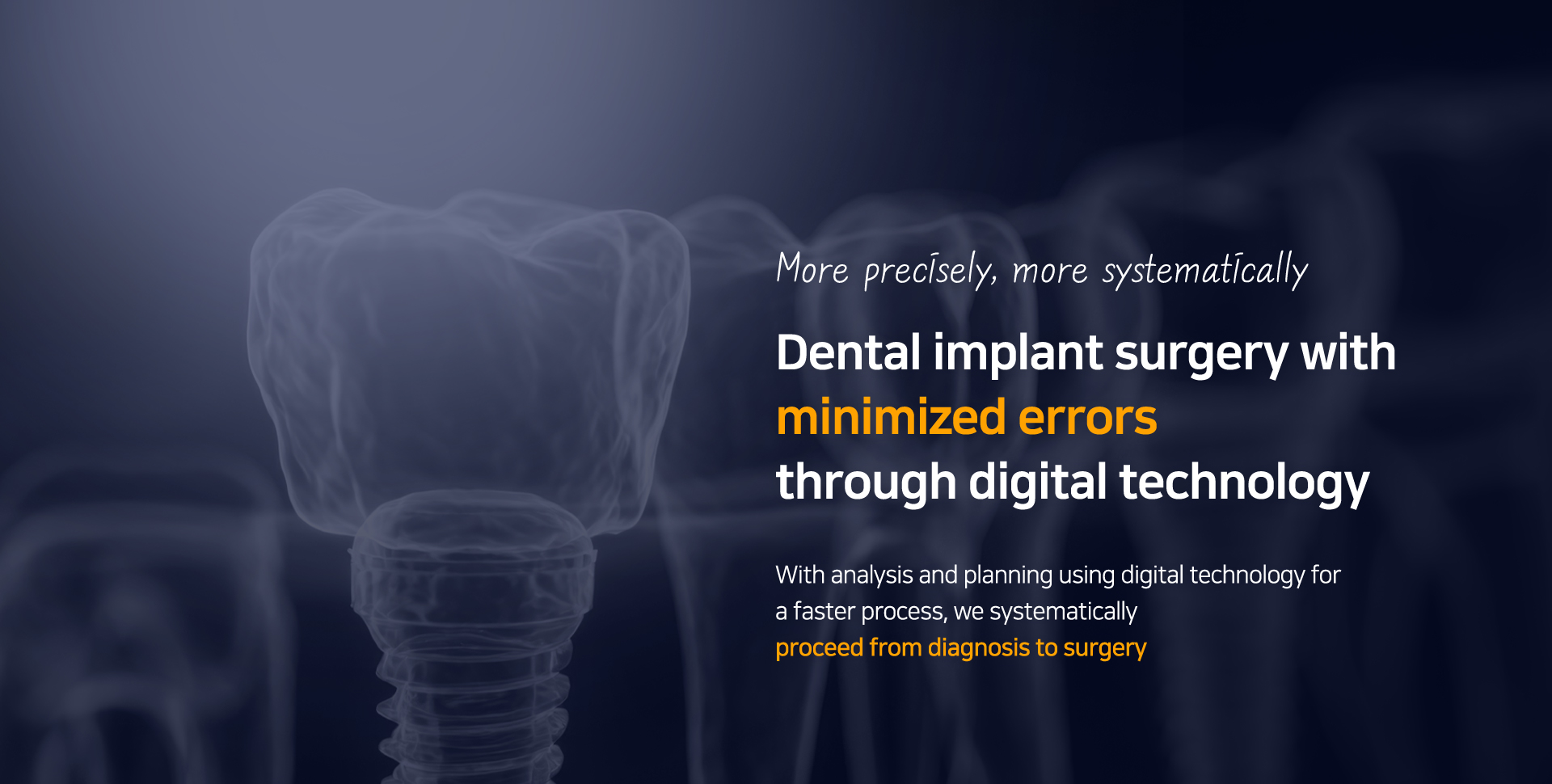 More precisely, more systematically

Dental implant surgery with minimized errors through digital technology

With analysis and planning using digital technology for a faster process, we systematically proceed from diagnosis to surgery